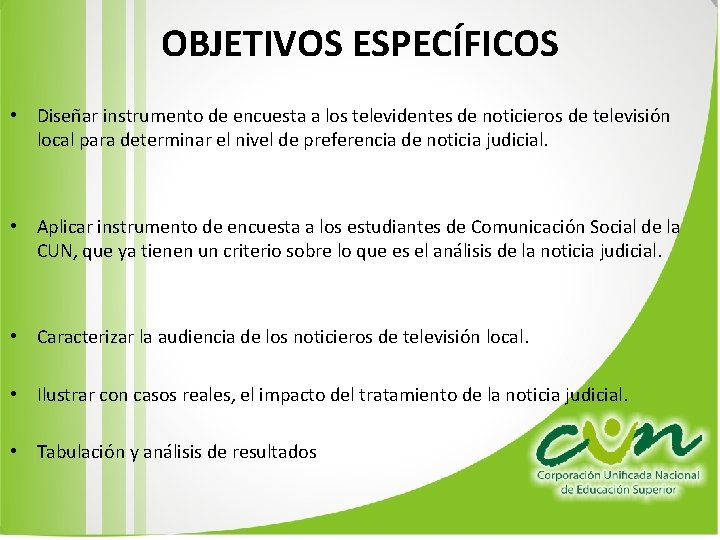 OBJETIVOS ESPECÍFICOS

• Diseñar instrumento de encuesta a los televidentes de noticieros de televisión local para determinar el nivel de preferencia de noticia judicial.

• Aplicar instrumento de encuesta a los estudiantes de Comunicación Social de la CUN, que ya tienen un criterio sobre lo que es el análisis de la noticia judicial.

• Caracterizar la audiencia de los noticieros de televisión local.

• Ilustrar con casos reales, el impacto del tratamiento de la noticia judicial.

• Tabulación y análisis de resultados

cun
Corporación Unificada Nacional
de Educación Superior